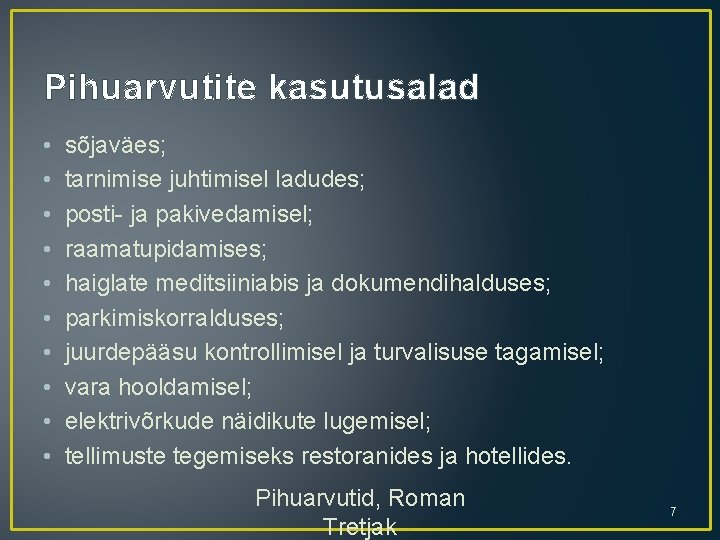 Pihuarvutite kasutusalad

• sõjaväes;
• tarnimise juhtimisel ladudes;
• posti- ja pakivedamisel;
• raamatupidamises;
• haiglate meditsiiniabis ja dokumendihalduses;
• parkimiskorralduses;
• juurdepääsu kontrollimisel ja turvalisuse tagamisel;
• vara hooldamisel;
• elektrivõrkude näidikute lugemisel;
• tellimuste tegemiseks restoranides ja hotellides.

Pihuarvutid, Roman Tretjak

7